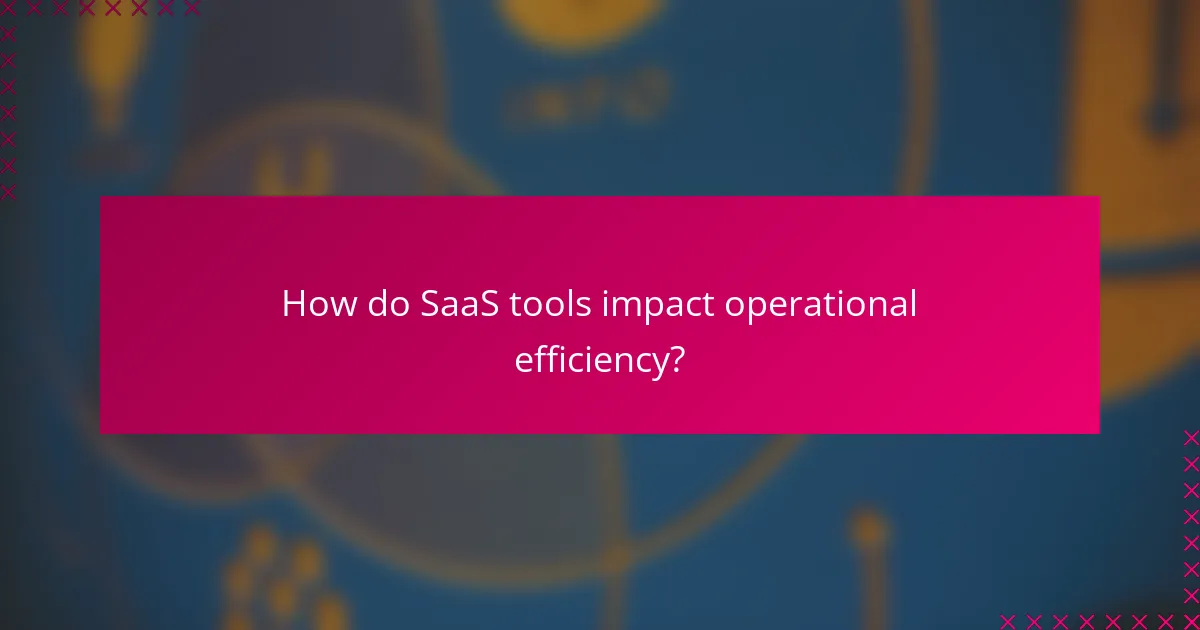 How do SaaS tools impact operational efficiency?